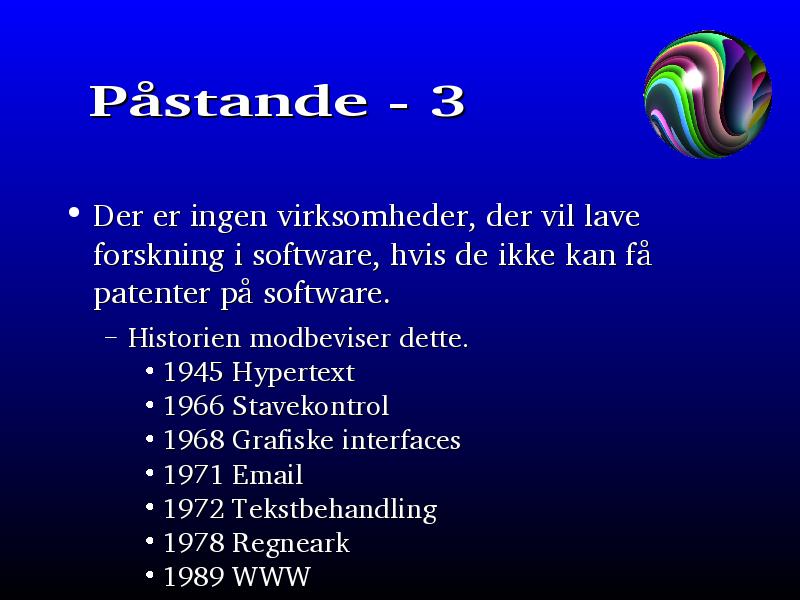 Påstande - 3

• Der er ingen virksomheder, der vil lave forskning i software, hvis de ikke kan få patenter på software.

– Historien modbeviser dette.

• 1945 Hypertext
• 1966 Stavekontrol
• 1968 Grafiske interfaces
• 1971 Email
• 1972 Tekstbehandling
• 1978 Regneark
• 1989 WWW